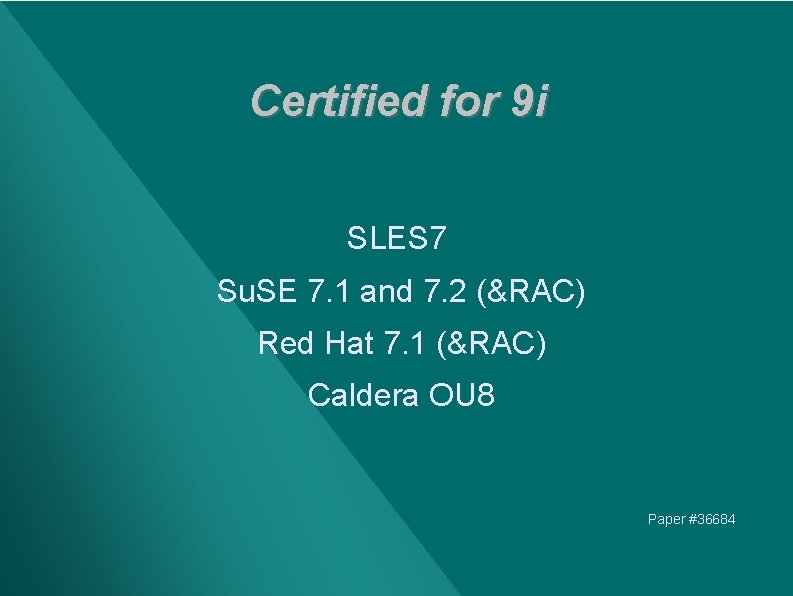 Certified for 9i

SLES7

SuSE 7.1 and 7.2 (&RAC)

Red Hat 7.1 (&RAC)

Caldera OU8

Paper #36684